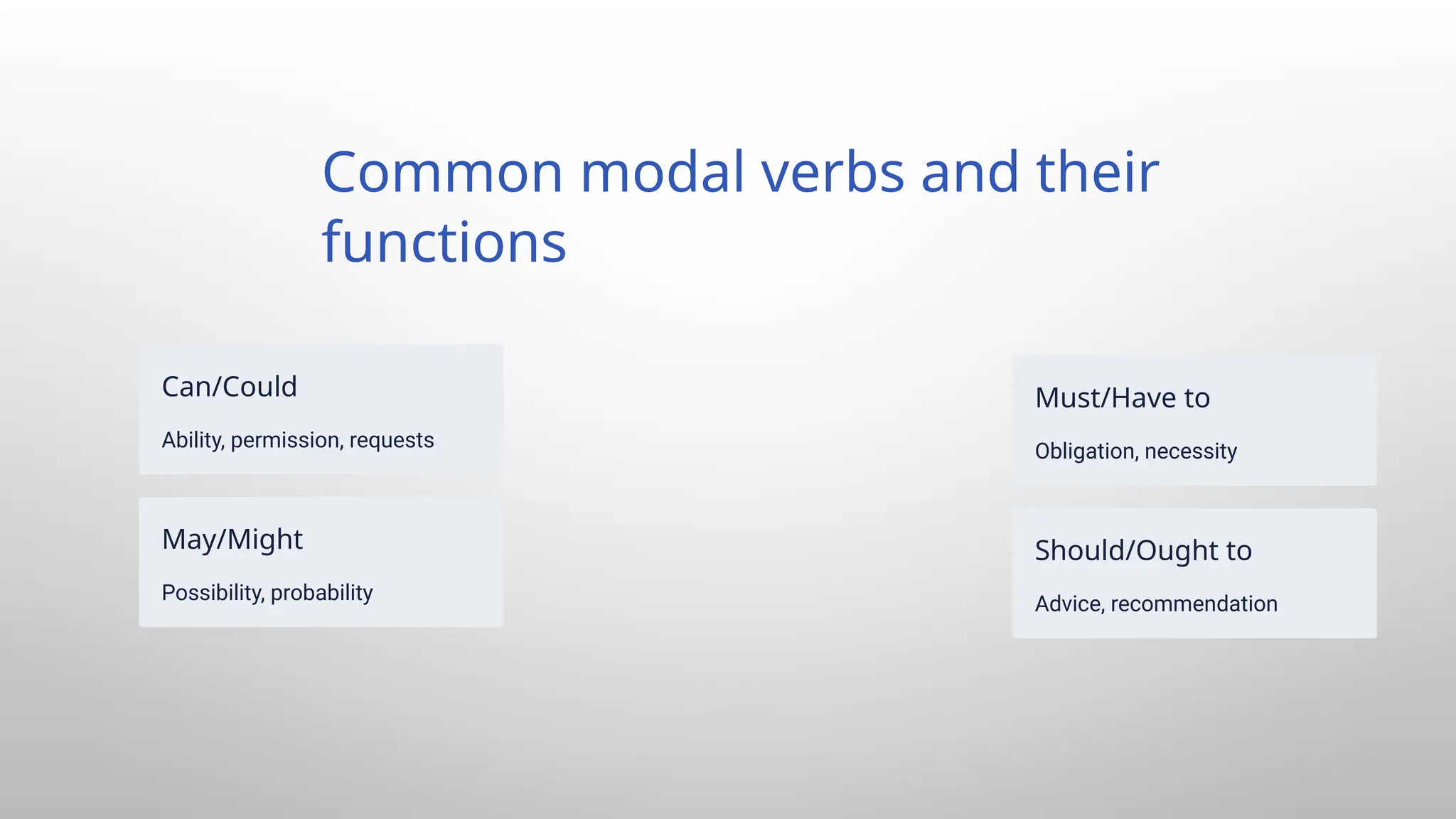 Common modal verbs and their functions

Can/Could

Ability, permission, requests

May/Might

Possibility, probability

Must/Have to

Obligation, necessity

Should/Ought to

Advice, recommendation